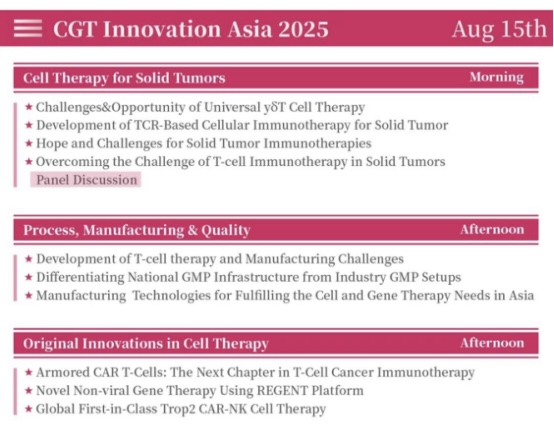 CGT Innovation Asia 2025 Aug 15th

Cell Therapy for Solid Tumors Morning

★ Challenges&Opportunity of Universal γδT Cell Therapy
★ Development of TCR-Based Cellular Immunotherapy for Solid Tumor
★ Hope and Challenges for Solid Tumor Immunotherapies
★ Overcoming the Challenge of T-cell Immunotherapy in Solid Tumors
Panel Discussion

Process, Manufacturing & Quality Afternoon

★ Development of T-cell therapy and Manufacturing Challenges
★ Differentiating National GMP Infrastructure from Industry GMP Setups
★ Manufacturing Technologies for Fulfilling the Cell and Gene Therapy Needs in Asia

Original Innovations in Cell Therapy Afternoon

★ Armored CAR T-Cells: The Next Chapter in T-Cell Cancer Immunotherapy
★ Novel Non-viral Gene Therapy Using REGENT Platform
★ Global First-in-Class Trop2 CAR-NK Cell Therapy